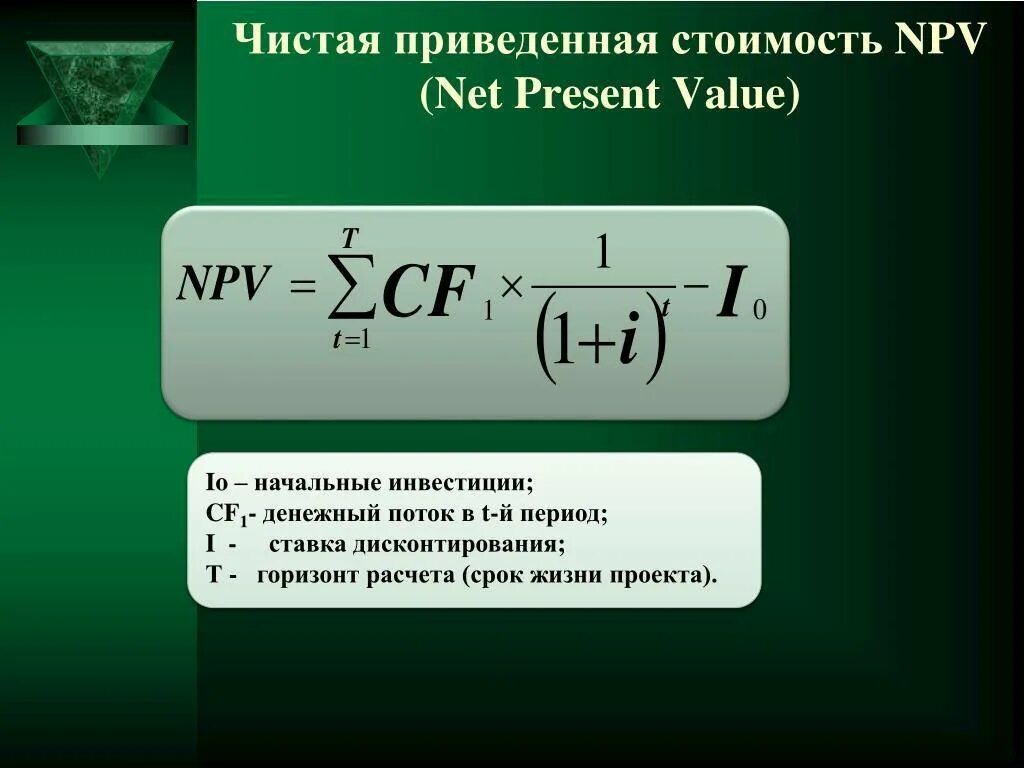 Чистая приведенная стоимость NPV (Net Present Value)

$NPV = \sum_{t=1}^{T} CF_1 \times \frac{1}{(1+i)^t} - I_0$

Io – начальные инвестиции;
CF$_1$- денежный поток в t-й период;
I - ставка дисконтирования;
T - горизонт расчета (срок жизни проекта).